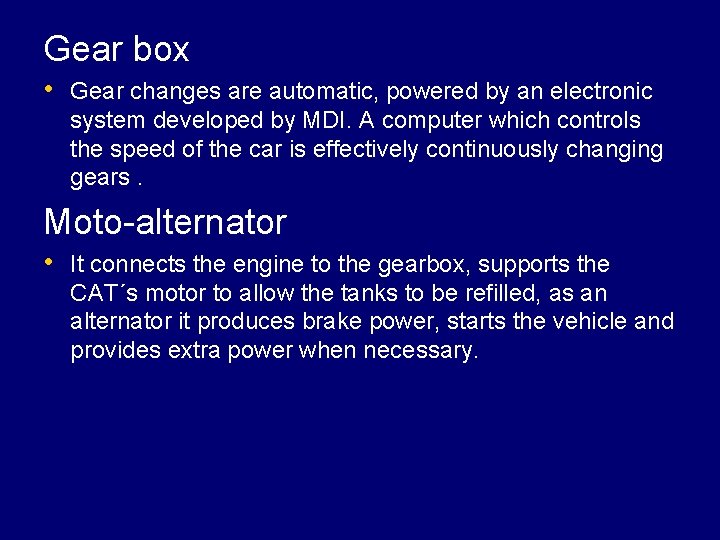 Gear box

• Gear changes are automatic, powered by an electronic system developed by MDI. A computer which controls the speed of the car is effectively continuously changing gears .

Moto-alternator

• It connects the engine to the gearbox, supports the CAT´s motor to allow the tanks to be refilled, as an alternator it produces brake power, starts the vehicle and provides extra power when necessary.